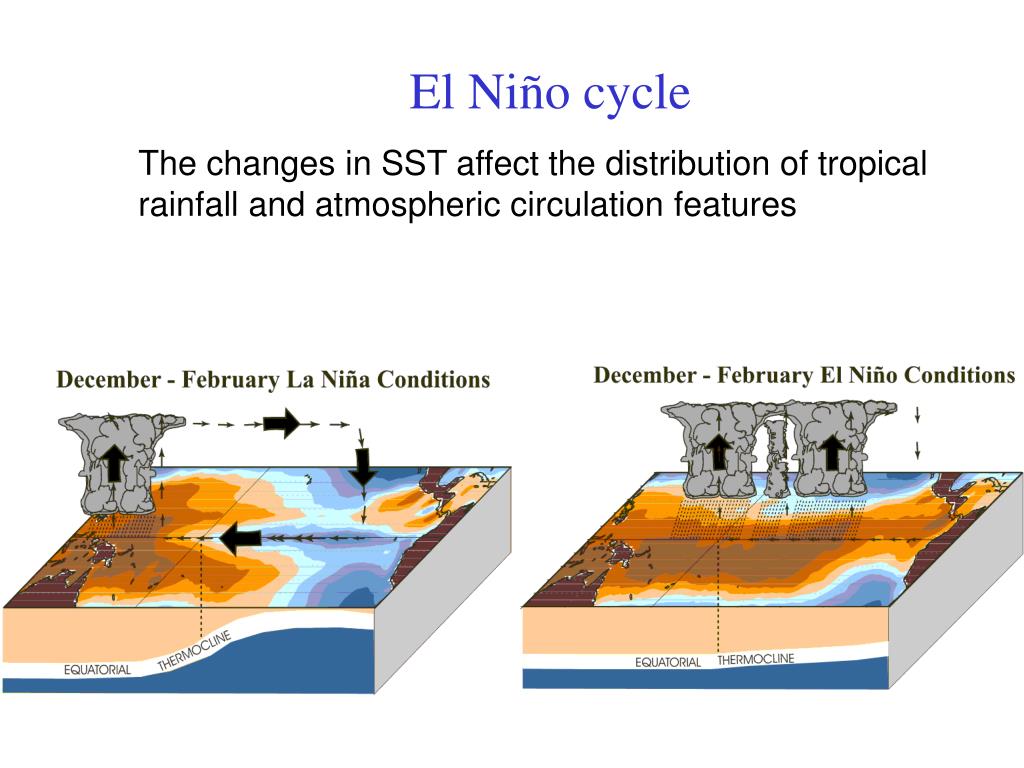 El Niño cycle

The changes in SST affect the distribution of tropical rainfall and atmospheric circulation features

December - February La Niña Conditions

EQUATORIAL THERMOCLINE

December - February El Niño Conditions

EQUATORIAL THERMOCLINE